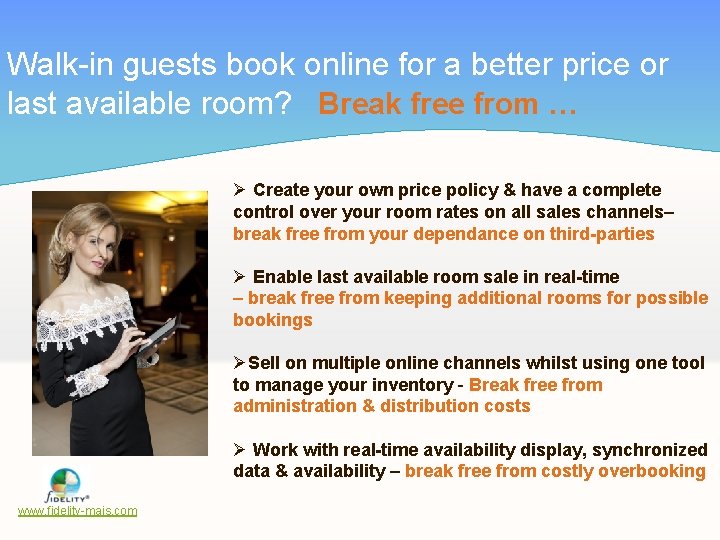 Walk-in guests book online for a better price or last available room? Break free from …

➢ Create your own price policy & have a complete control over your room rates on all sales channels– break free from your dependance on third-parties

➢ Enable last available room sale in real-time – break free from keeping additional rooms for possible bookings

➢Sell on multiple online channels whilst using one tool to manage your inventory - Break free from administration & distribution costs

➢ Work with real-time availability display, synchronized data & availability – break free from costly overbooking

FIDELITY®
www.fidelity-mais.com